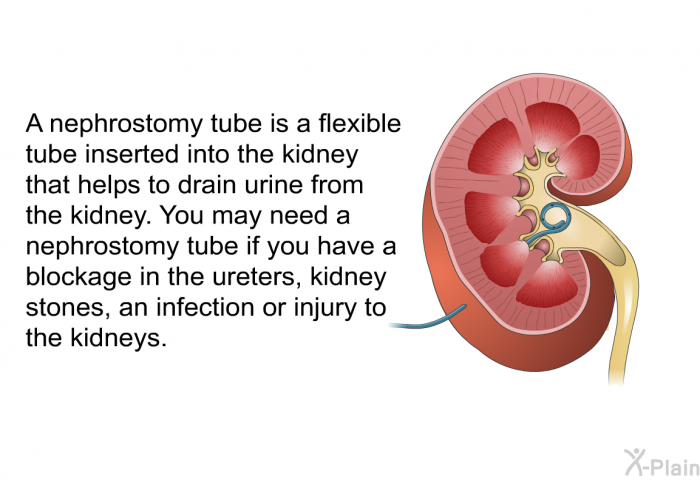 A nephrostomy tube is a flexible tube inserted into the kidney that helps to drain urine from the kidney. You may need a nephrostomy tube if you have a blockage in the ureters, kidney stones, an infection or injury to the kidneys.

X-Plain